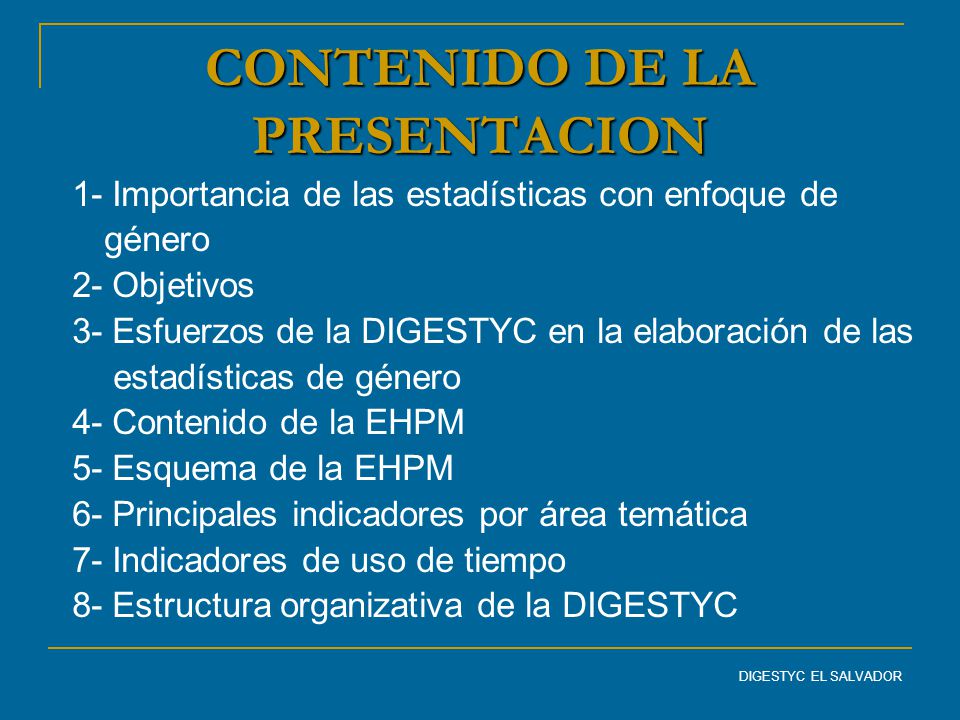 CONTENIDO DE LA PRESENTACION

1- Importancia de las estadísticas con enfoque de género

2- Objetivos

3- Esfuerzos de la DIGESTYC en la elaboración de las estadísticas de género

4- Contenido de la EHPM

5- Esquema de la EHPM

6- Principales indicadores por área temática

7- Indicadores de uso de tiempo

8- Estructura organizativa de la DIGESTYC

DIGESTYC EL SALVADOR